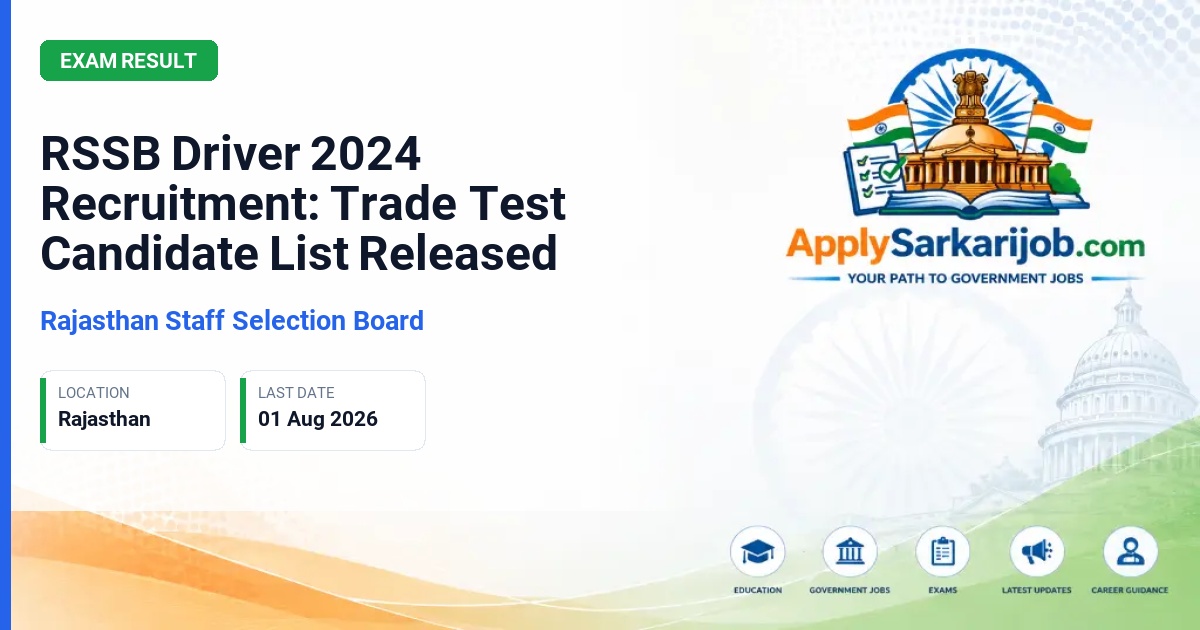 EXAM RESULT

RSSB Driver 2024 Recruitment: Trade Test Candidate List Released

Rajasthan Staff Selection Board

LOCATION
Rajasthan

LAST DATE
01 Aug 2026

ApplySarkarijob.com
YOUR PATH TO GOVERNMENT JOBS

EDUCATION
GOVERNMENT JOBS
EXAMS
LATEST UPDATES
CAREER GUIDANCE